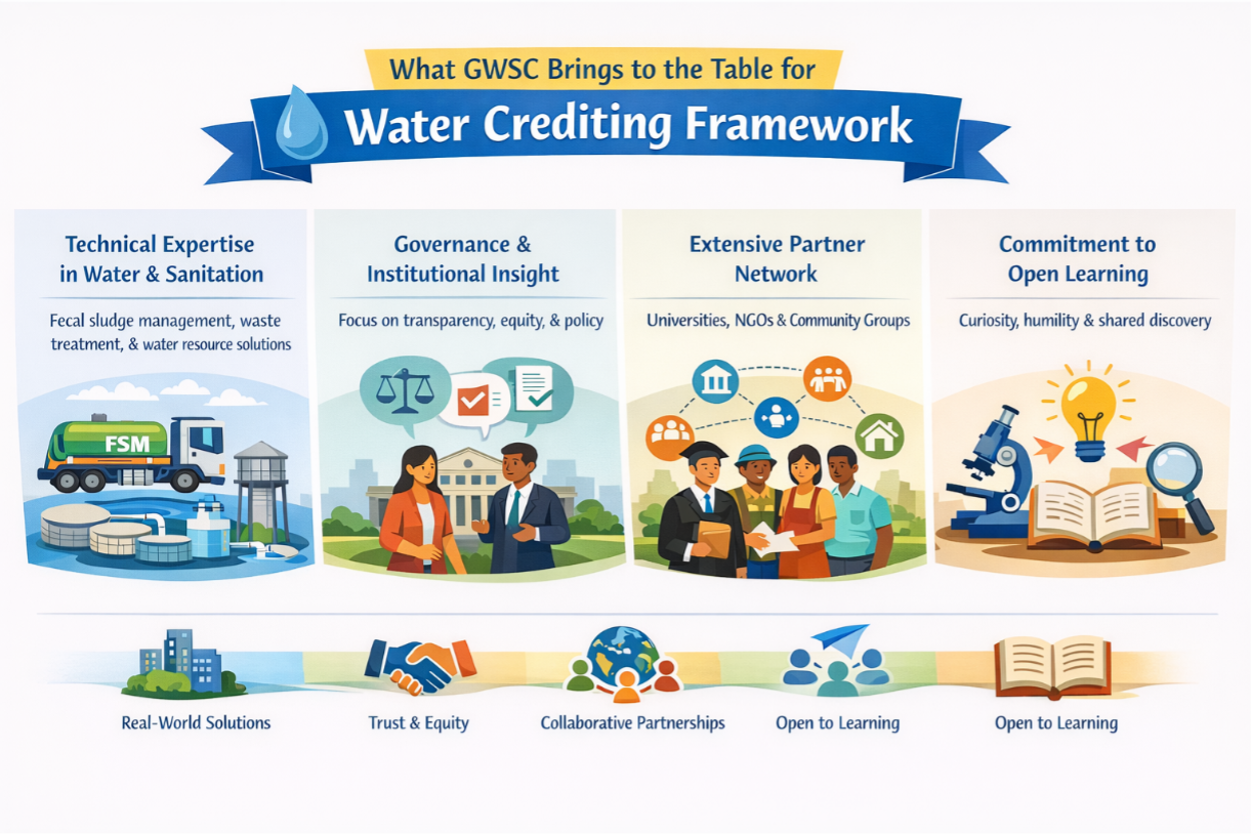 What GWSC Brings to the Table for

Water Crediting Framework

Technical Expertise in Water & Sanitation

Fecal sludge management, waste treatment, & water resource solutions

FSM

Governance & Institutional Insight

Focus on transparency, equity, & policy

Extensive Partner Network

Universities, NGOs & Community Groups

Commitment to Open Learning

Curiosity, humility & shared discovery

Real-World Solutions

Trust & Equity

Collaborative Partnerships

Open to Learning

Open to Learning